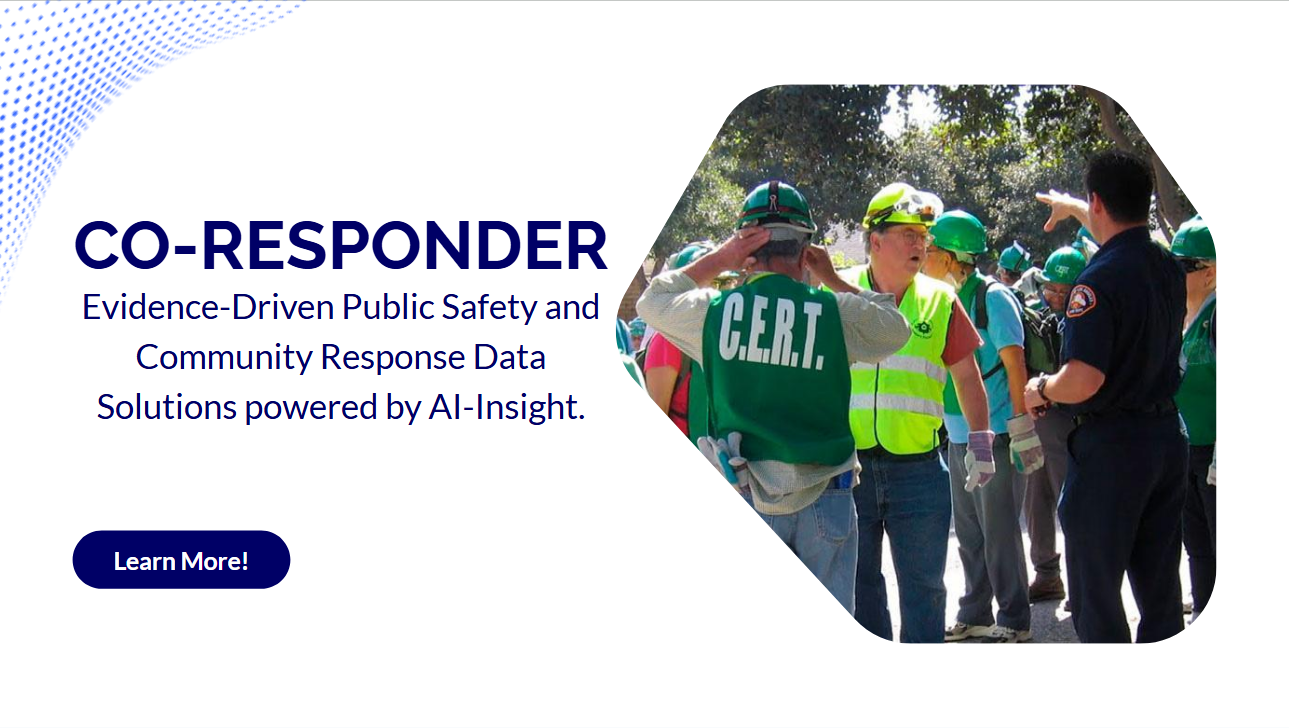 CO-RESPONDER

Evidence-Driven Public Safety and Community Response Data Solutions powered by AI-Insight.

Learn More!

C.E.R.T.